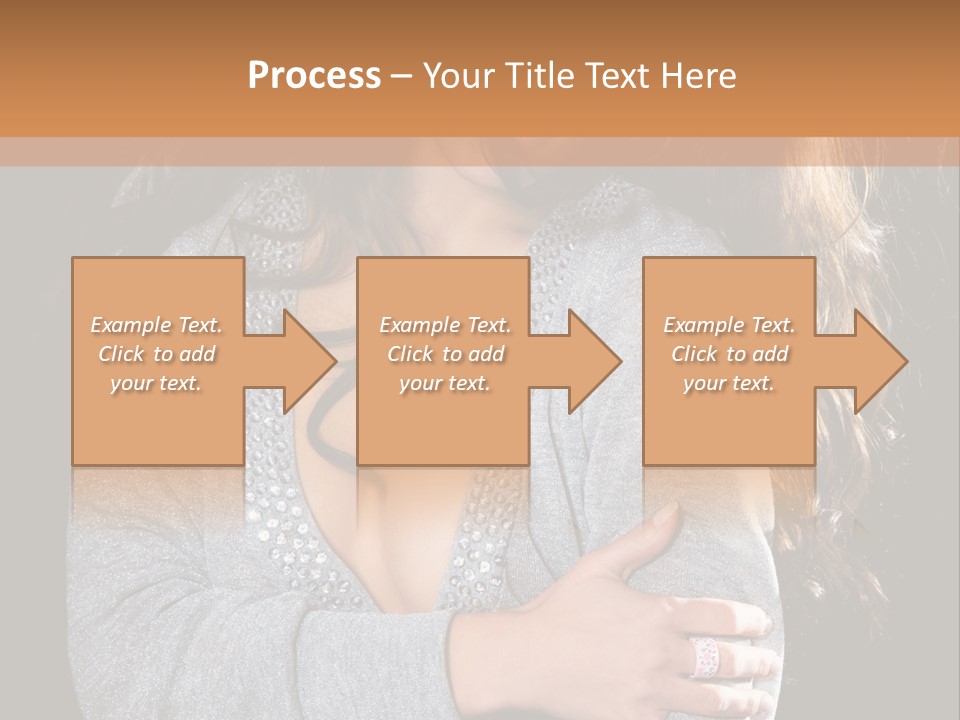 Process – Your Title Text Here

Example Text. Click to add your text.

Example Text. Click to add your text.

Example Text. Click to add your text.